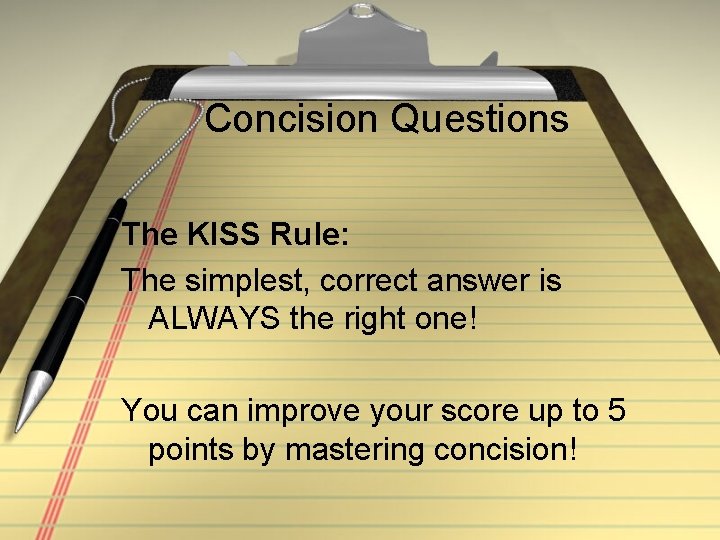 Concision Questions

The KISS Rule:

The simplest, correct answer is ALWAYS the right one!

You can improve your score up to 5 points by mastering concision!